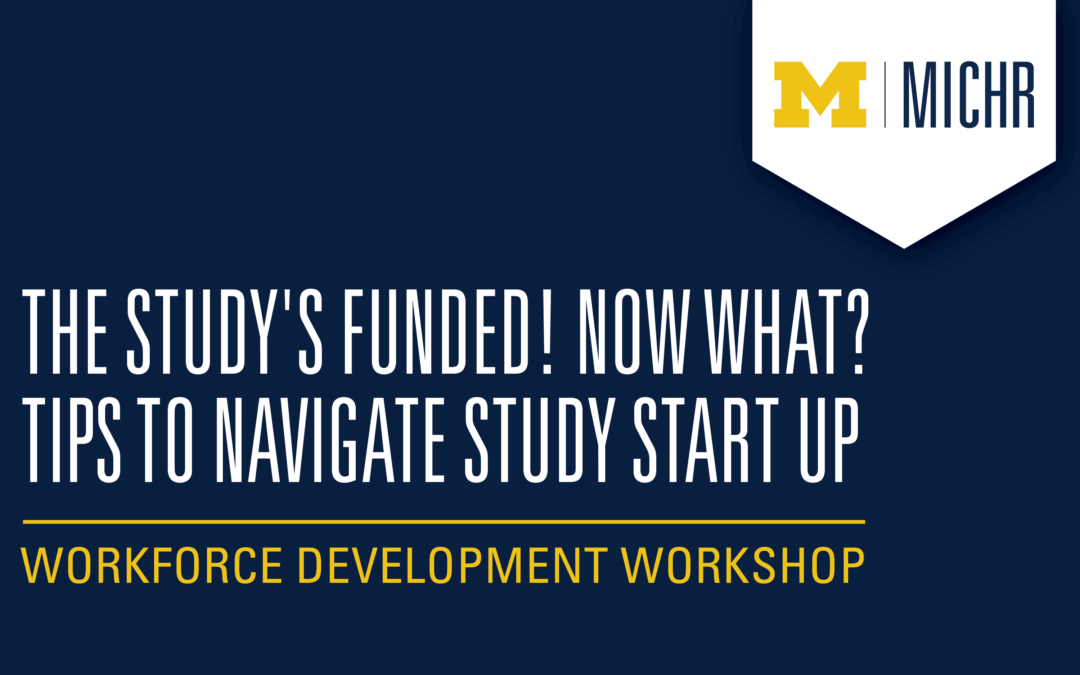 M | MICHR

THE STUDY'S FUNDED! NOW WHAT? TIPS TO NAVIGATE STUDY START UP

WORKFORCE DEVELOPMENT WORKSHOP